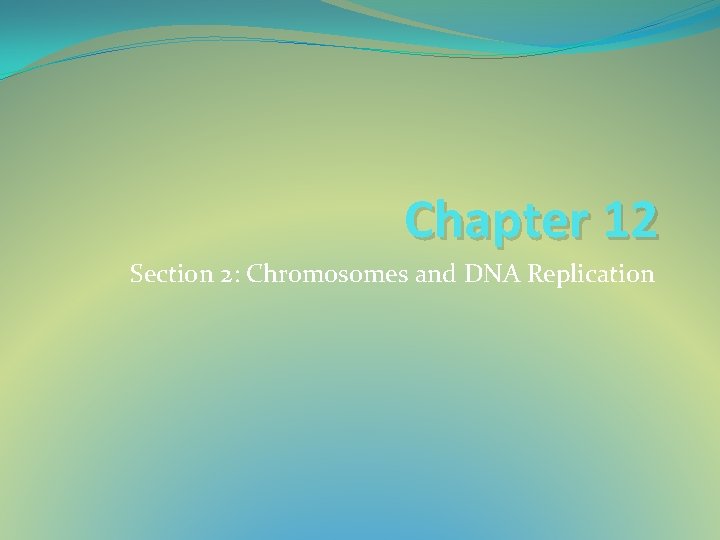 Chapter 12

Section 2: Chromosomes and DNA Replication